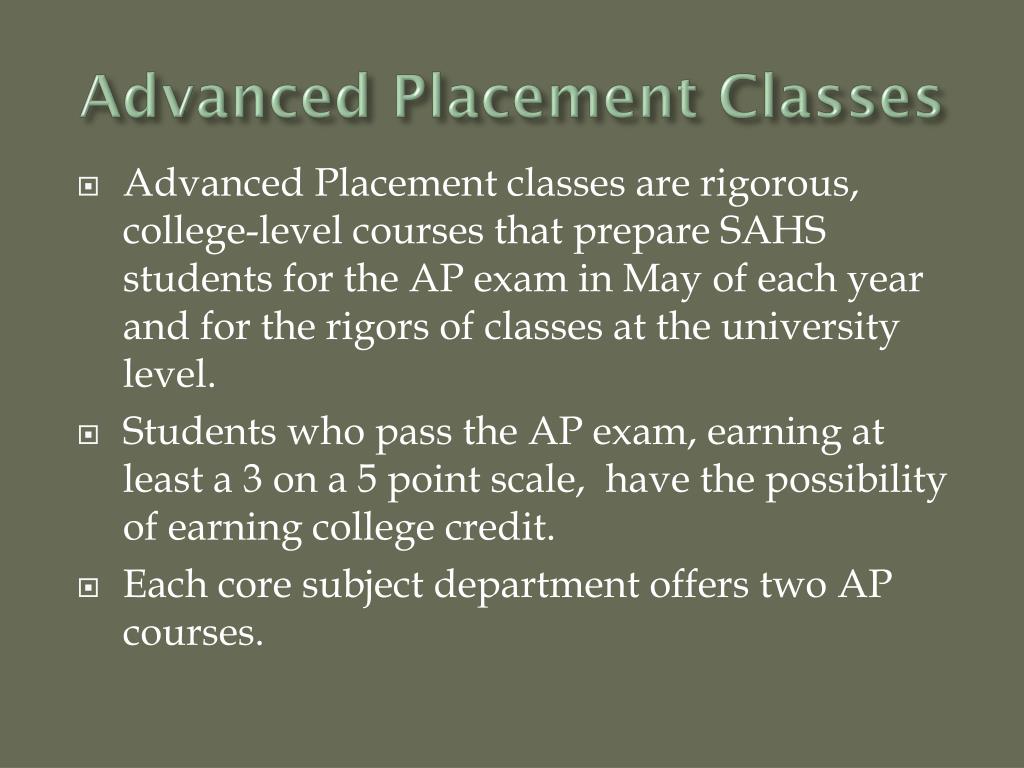 Advanced Placement Classes

Advanced Placement classes are rigorous, college-level courses that prepare SAHS students for the AP exam in May of each year and for the rigors of classes at the university level.

Students who pass the AP exam, earning at least a 3 on a 5 point scale,  have the possibility of earning college credit.

Each core subject department offers two AP courses.